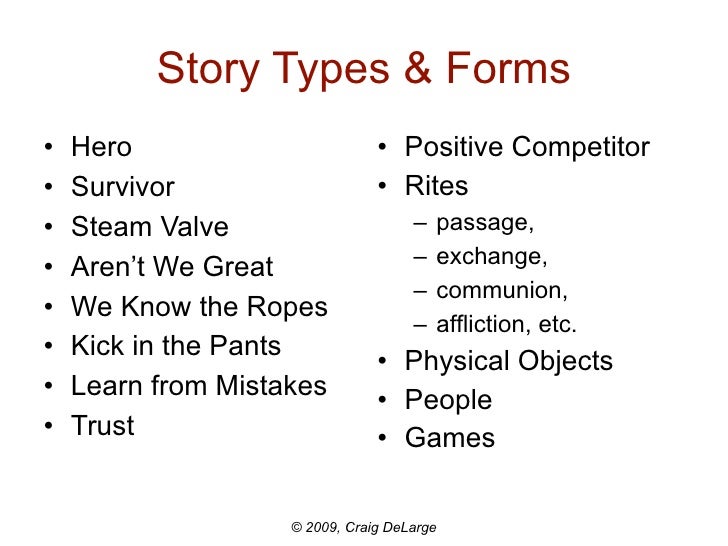 Story Types & Forms

• Hero
• Survivor
• Steam Valve
• Aren't We Great
• We Know the Ropes
• Kick in the Pants
• Learn from Mistakes
• Trust

• Positive Competitor
• Rites
  – passage,
  – exchange,
  – communion,
  – affliction, etc.
• Physical Objects
• People
• Games

© 2009, Craig DeLarge